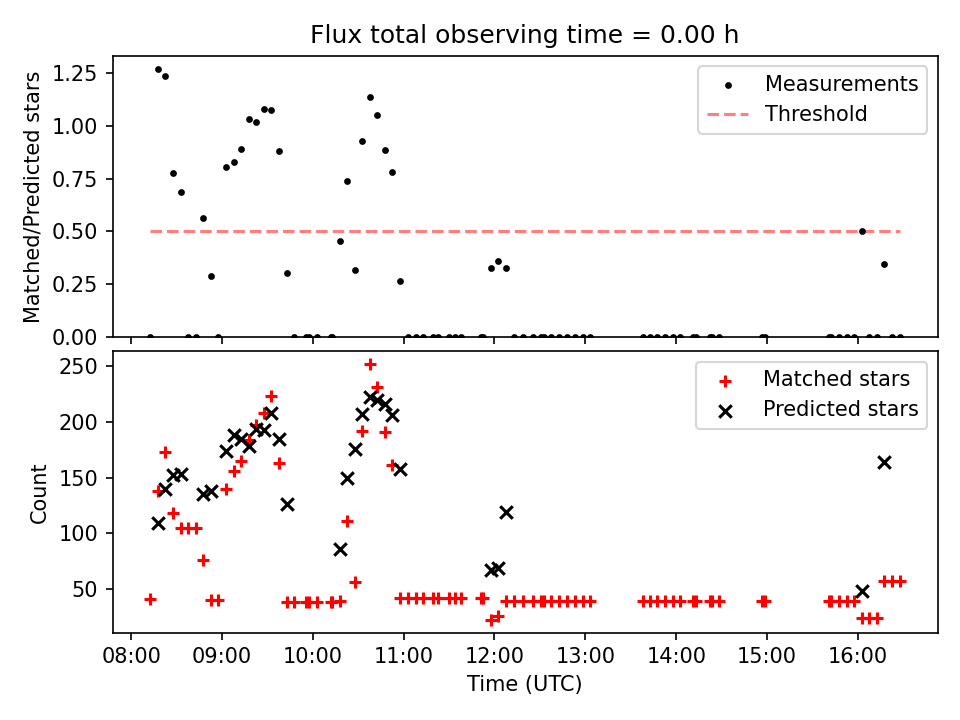 Flux total observing time = 0.00 h

Matched/Predicted stars

1.25
1.00
0.75
0.50
0.25
0.00

Measurements
Threshold

Count

250
200
150
100
50

Matched stars
Predicted stars

08:00 09:00 10:00 11:00 12:00 13:00 14:00 15:00 16:00

Time (UTC)